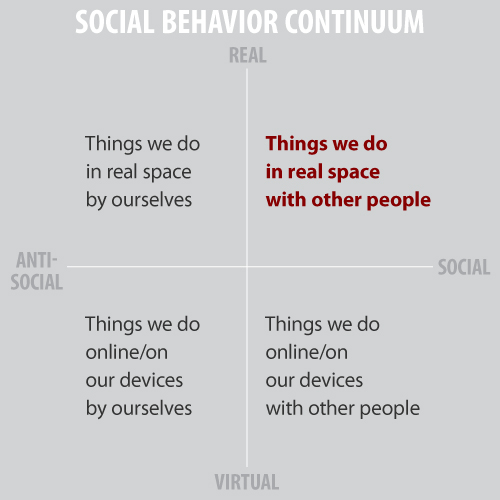 SOCIAL BEHAVIOR CONTINUUM

REAL

Things we do in real space by ourselves

Things we do in real space with other people

ANTI-SOCIAL

SOCIAL

Things we do online/on our devices by ourselves

Things we do online/on our devices with other people

VIRTUAL